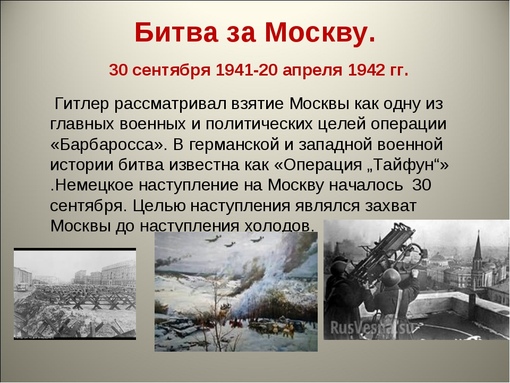 Битва за Москву.

30 сентября 1941-20 апреля 1942 гг.

Гитлер рассматривал взятие Москвы как одну из главных военных и политических целей операции «Барбаросса». В германской и западной военной истории битва известна как «Операция „Тайфун“» .Немецкое наступление на Москву началось 30 сентября. Целью наступления являлся захват Москвы до наступления холодов.

RusVesna.su